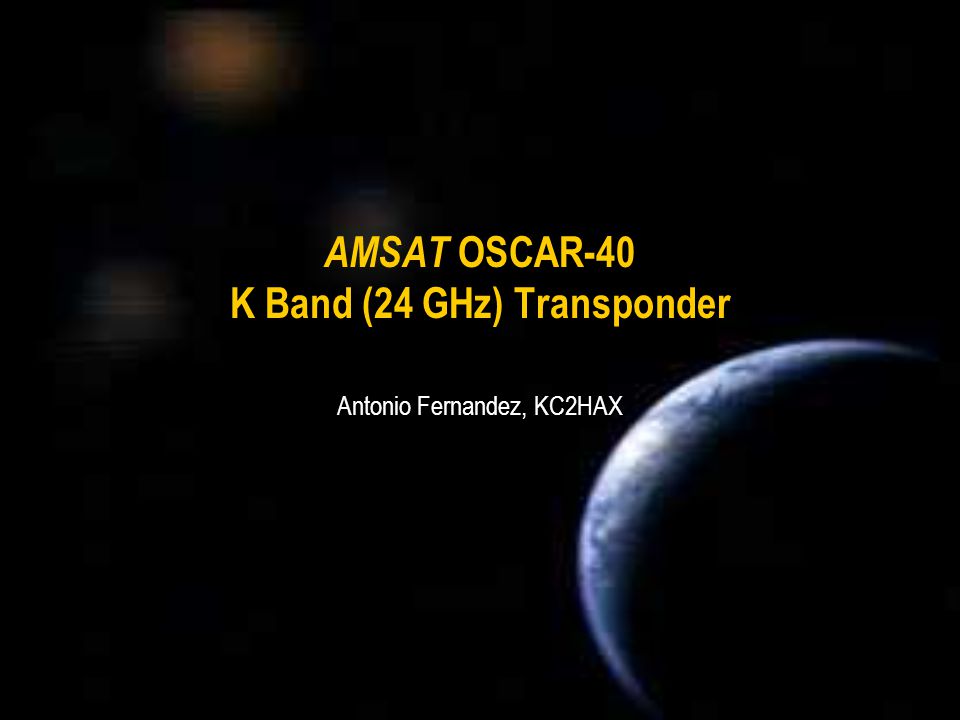 AMSAT OSCAR-40
K Band (24 GHz) Transponder

Antonio Fernandez, KC2HAX